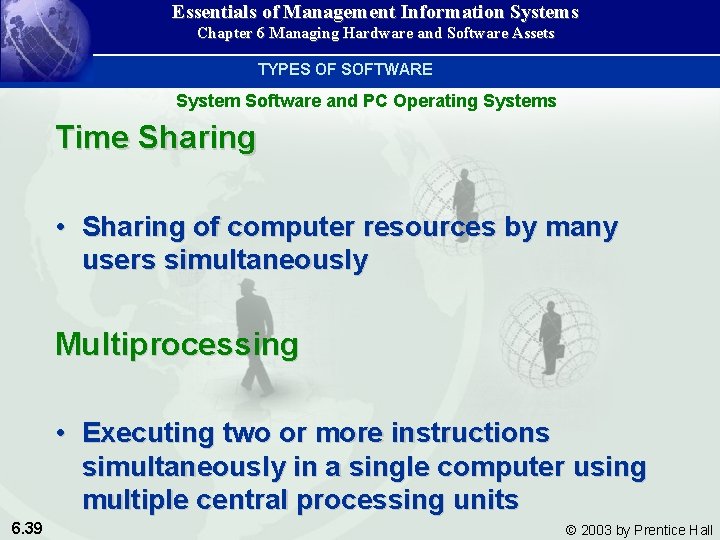 Essentials of Management Information Systems
Chapter 6 Managing Hardware and Software Assets

TYPES OF SOFTWARE

System Software and PC Operating Systems

Time Sharing

• Sharing of computer resources by many users simultaneously

Multiprocessing

• Executing two or more instructions simultaneously in a single computer using multiple central processing units

6.39

© 2003 by Prentice Hall